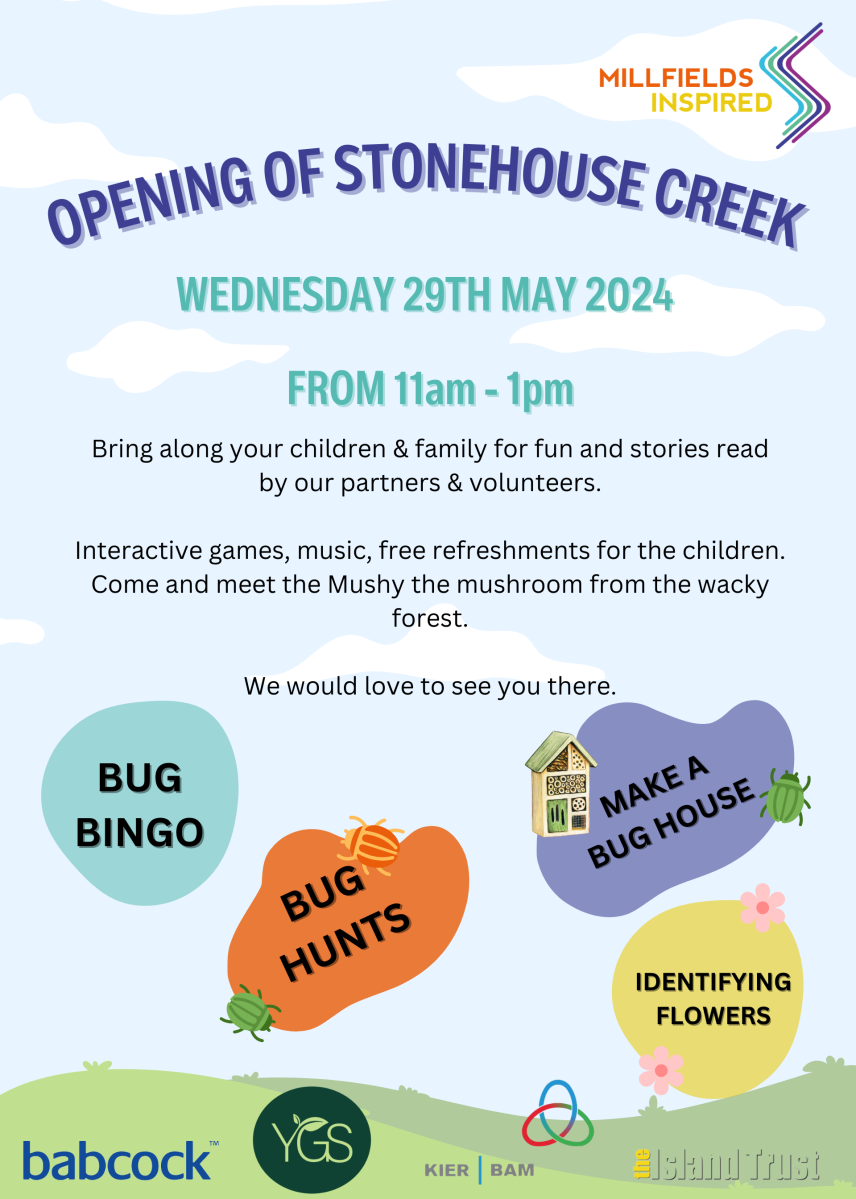 MILLFIELDS INSPIRED

OPENING OF STONEHOUSE CREEK

WEDNESDAY 29TH MAY 2024

FROM 11am - 1pm

Bring along your children & family for fun and stories read by our partners & volunteers.

Interactive games, music, free refreshments for the children. Come and meet the Mushy the mushroom from the wacky forest.

We would love to see you there.

BUG BINGO

BUG HUNTS

MAKE A BUG HOUSE

IDENTIFYING FLOWERS

babcock™

YGS

KIER | BAM

the Island Trust